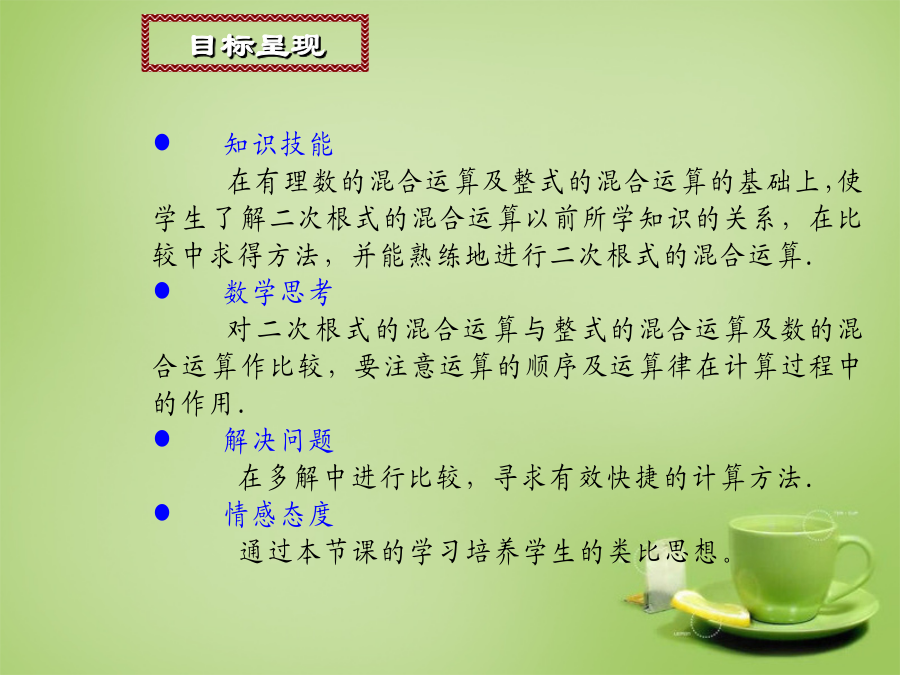 目标呈现

● 知识技能

在有理数的混合运算及整式的混合运算的基础上,使学生了解二次根式的混合运算以前所学知识的关系，在比较中求得方法，并能熟练地进行二次根式的混合运算.

● 数学思考

对二次根式的混合运算与整式的混合运算及数的混合运算作比较，要注意运算的顺序及运算律在计算过程中的作用.

● 解决问题

在多解中进行比较，寻求有效快捷的计算方法.

● 情感态度

通过本节课的学习培养学生的类比思想。